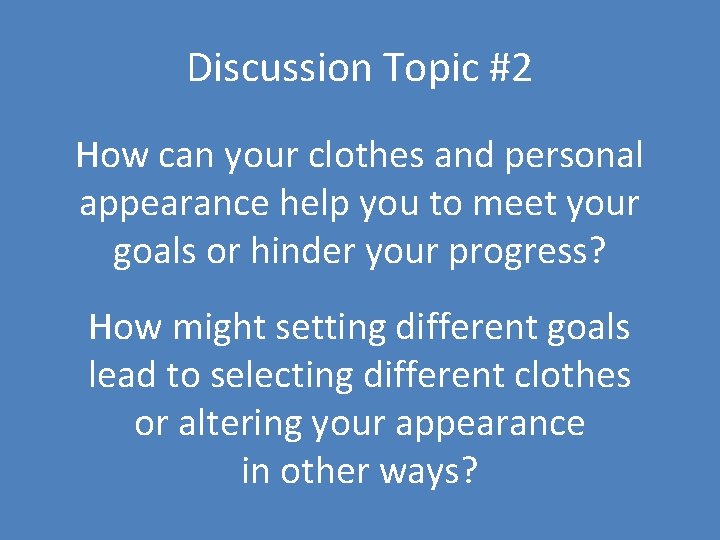 Discussion Topic #2

How can your clothes and personal appearance help you to meet your goals or hinder your progress?

How might setting different goals lead to selecting different clothes or altering your appearance in other ways?